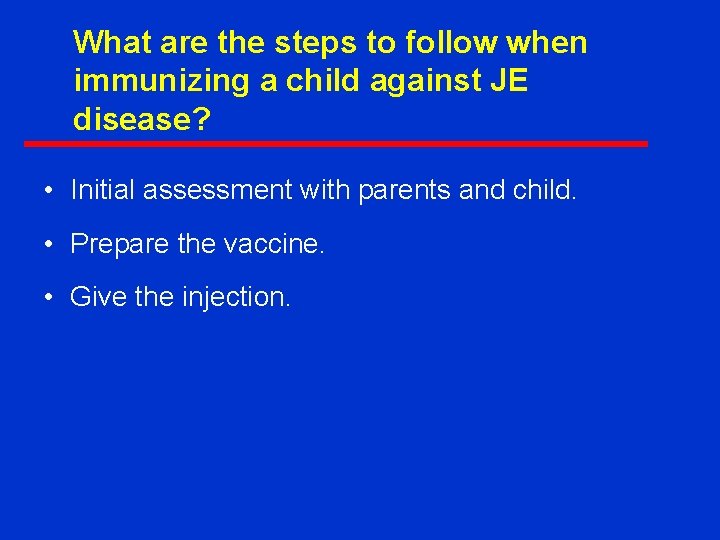 What are the steps to follow when immunizing a child against JE disease?

• Initial assessment with parents and child.

• Prepare the vaccine.

• Give the injection.